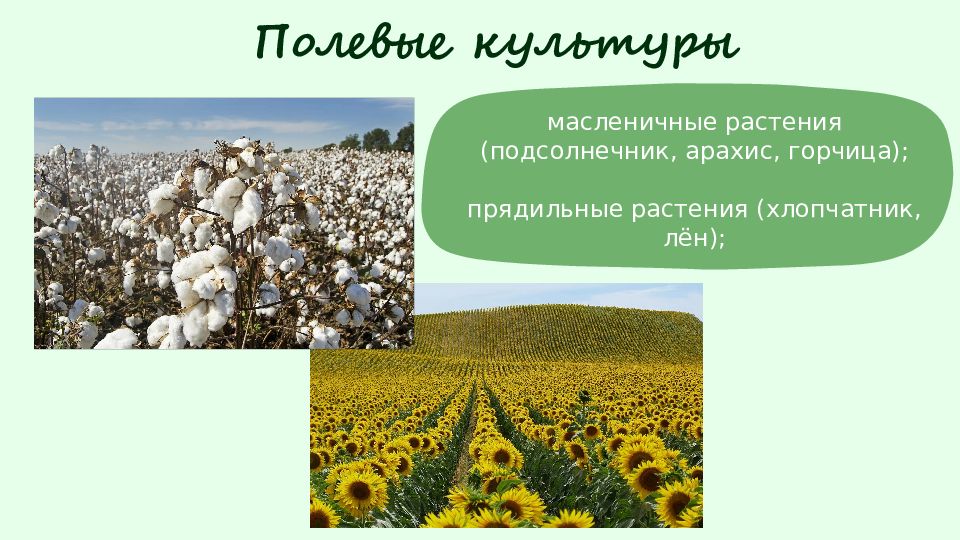 Полевые культуры

масленичные растения (подсолнечник, арахис, горчица);

прядильные растения (хлопчатник, лён);